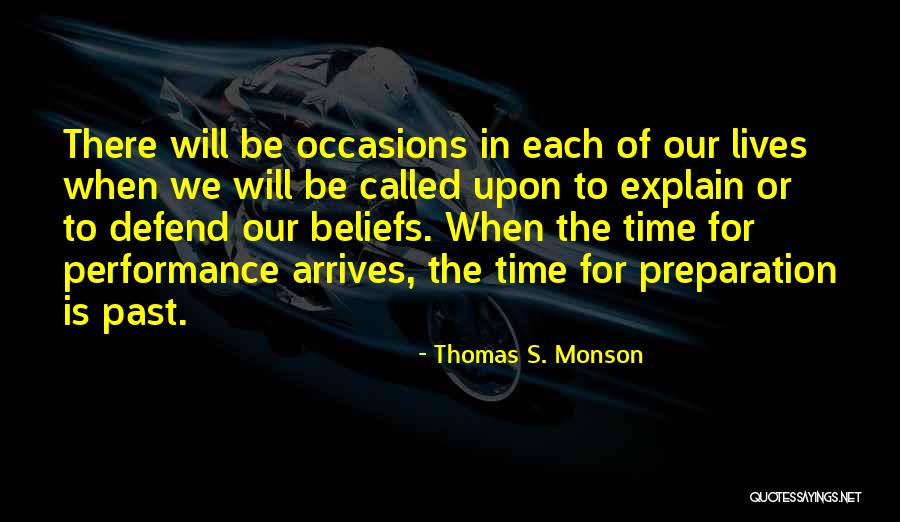 There will be occasions in each of our lives when we will be called upon to explain or to defend our beliefs. When the time for performance arrives, the time for preparation is past.

- Thomas S. Monson

QUOTESSAYINGS.NET